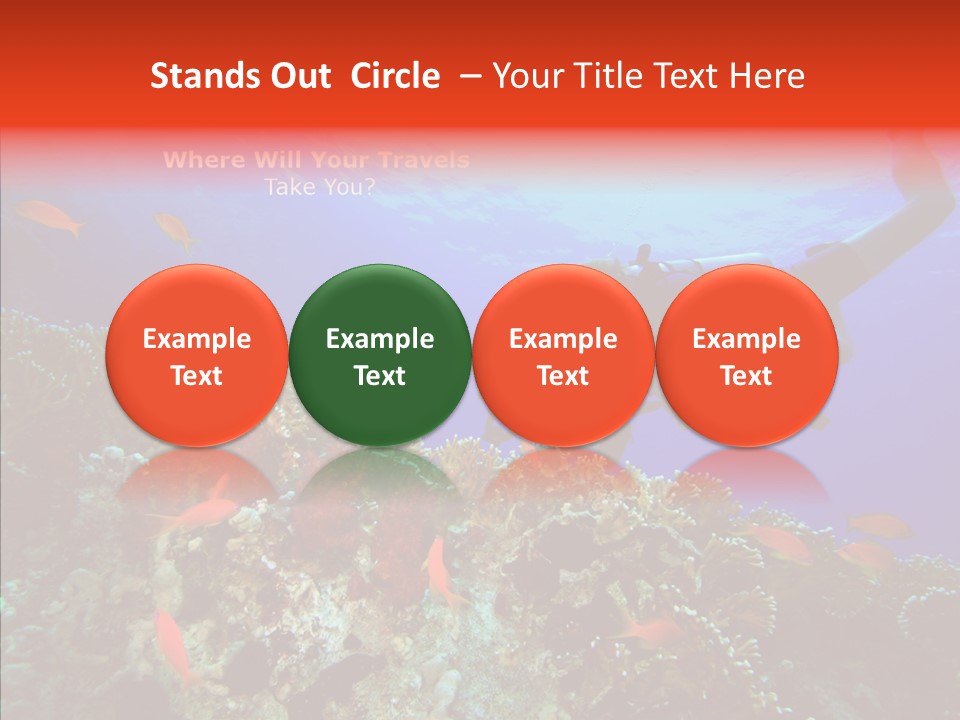 Stands Out Circle – Your Title Text Here

Where Will Your Travels Take You?

Example Text

Example Text

Example Text

Example Text